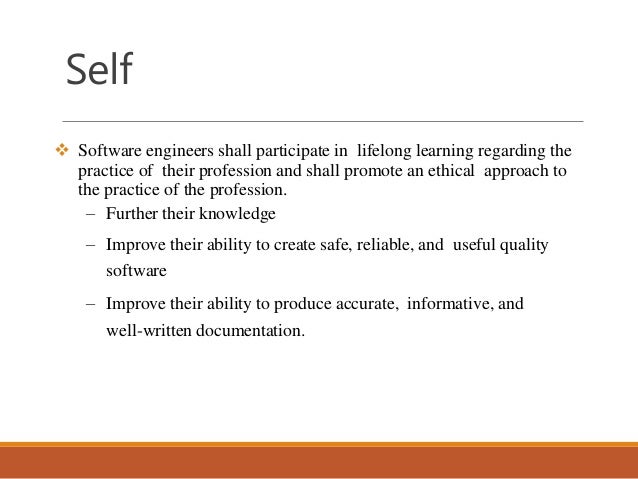 Self

❖ Software engineers shall participate in lifelong learning regarding the practice of their profession and shall promote an ethical approach to the practice of the profession.

– Further their knowledge

– Improve their ability to create safe, reliable, and useful quality software

– Improve their ability to produce accurate, informative, and well-written documentation.